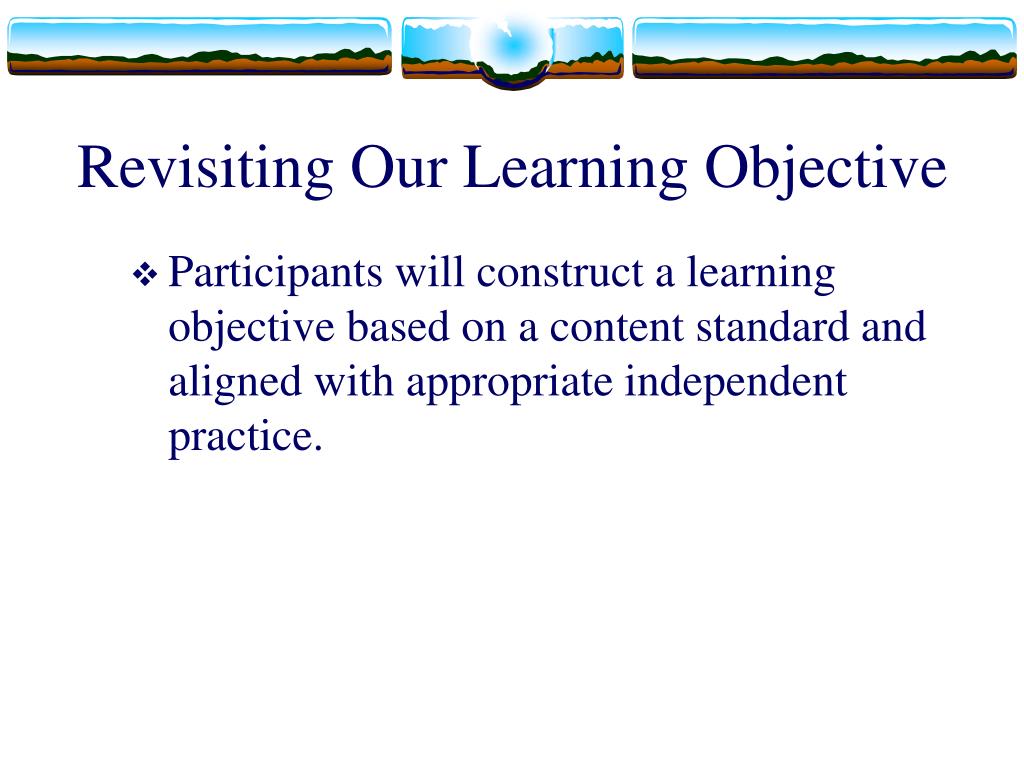 Revisiting Our Learning Objective

❖ Participants will construct a learning objective based on a content standard and aligned with appropriate independent practice.